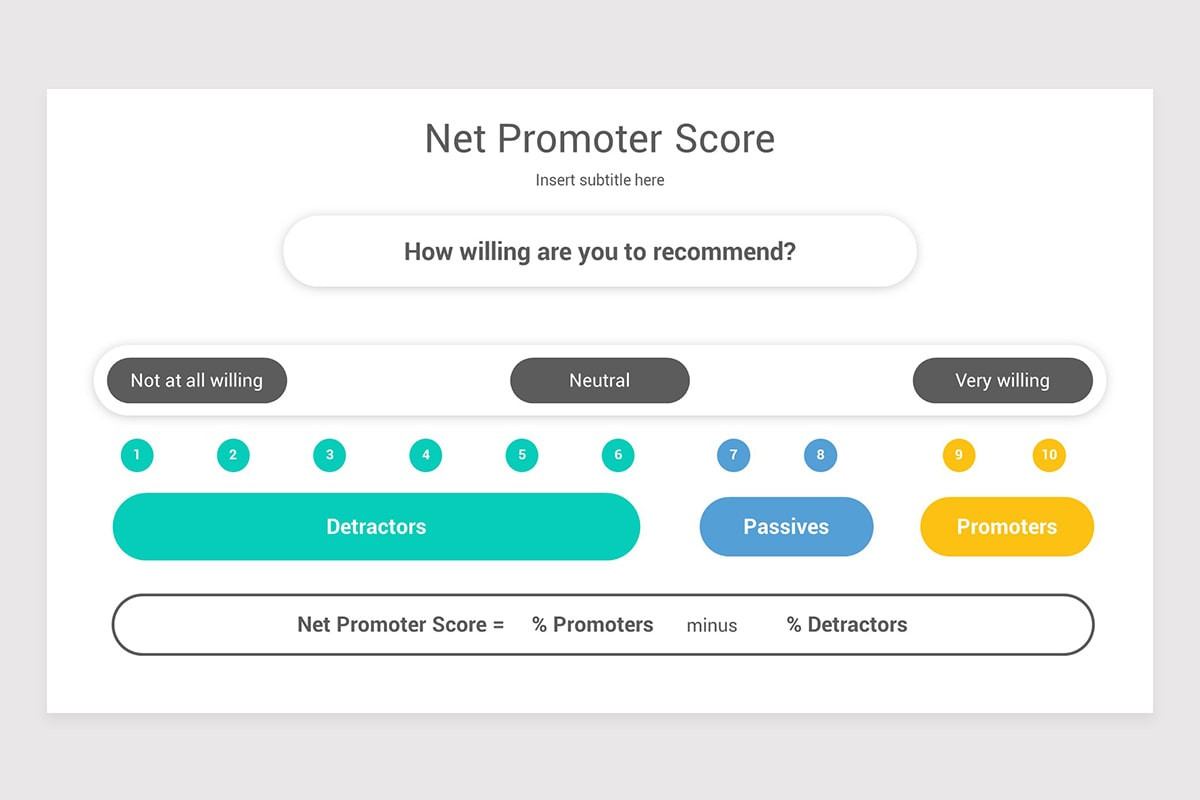 Net Promoter Score

Insert subtitle here

How willing are you to recommend?

Not at all willing

Neutral

Very willing

1 2 3 4 5 6 7 8 9 10

Detractors

Passives

Promoters

Net Promoter Score = % Promoters minus % Detractors